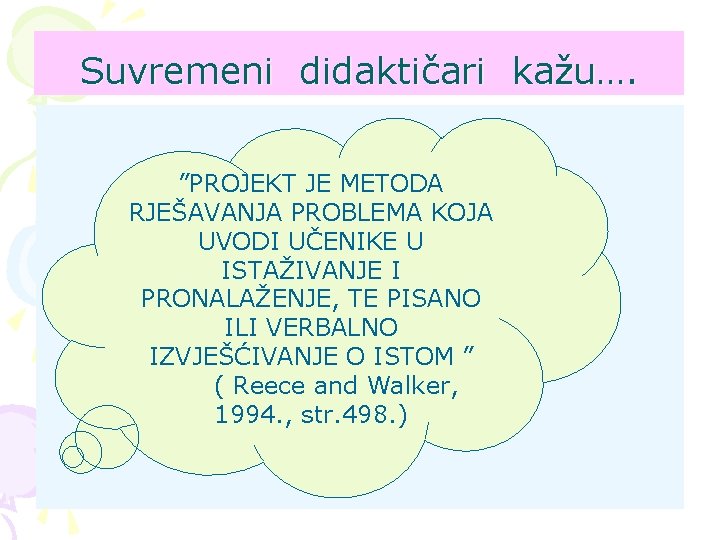 Suvremeni didaktičari kažu….

”PROJEKT JE METODA RJEŠAVANJA PROBLEMA KOJA UVODI UČENIKE U ISTAŽIVANJE I PRONALAŽENJE, TE PISANO ILI VERBALNO IZVJEŠĆIVANJE O ISTOM ”
( Reece and Walker, 1994., str.498.)